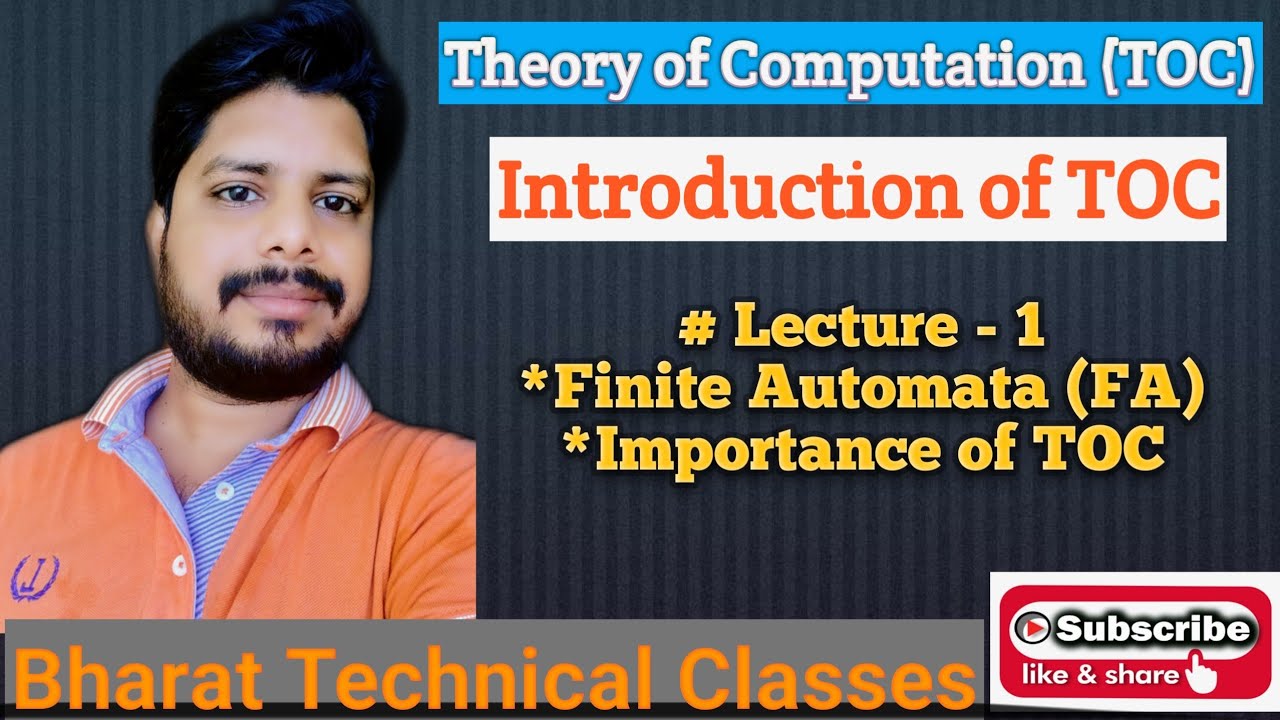 Theory of Computation (TOC)

Introduction of TOC

# Lecture - 1
*Finite Automata (FA)
*Importance of TOC

Bharat Technical Classes

Subscribe
like & share